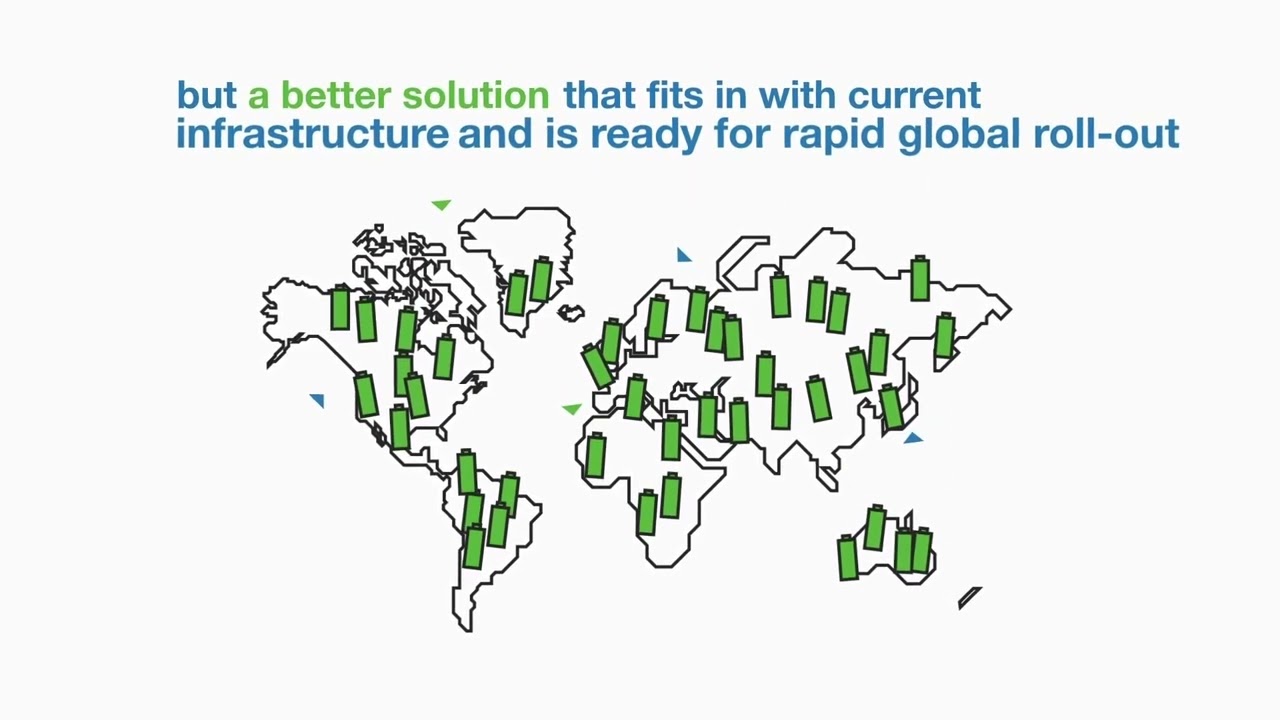 but a better solution that fits in with current infrastructure and is ready for rapid global roll-out